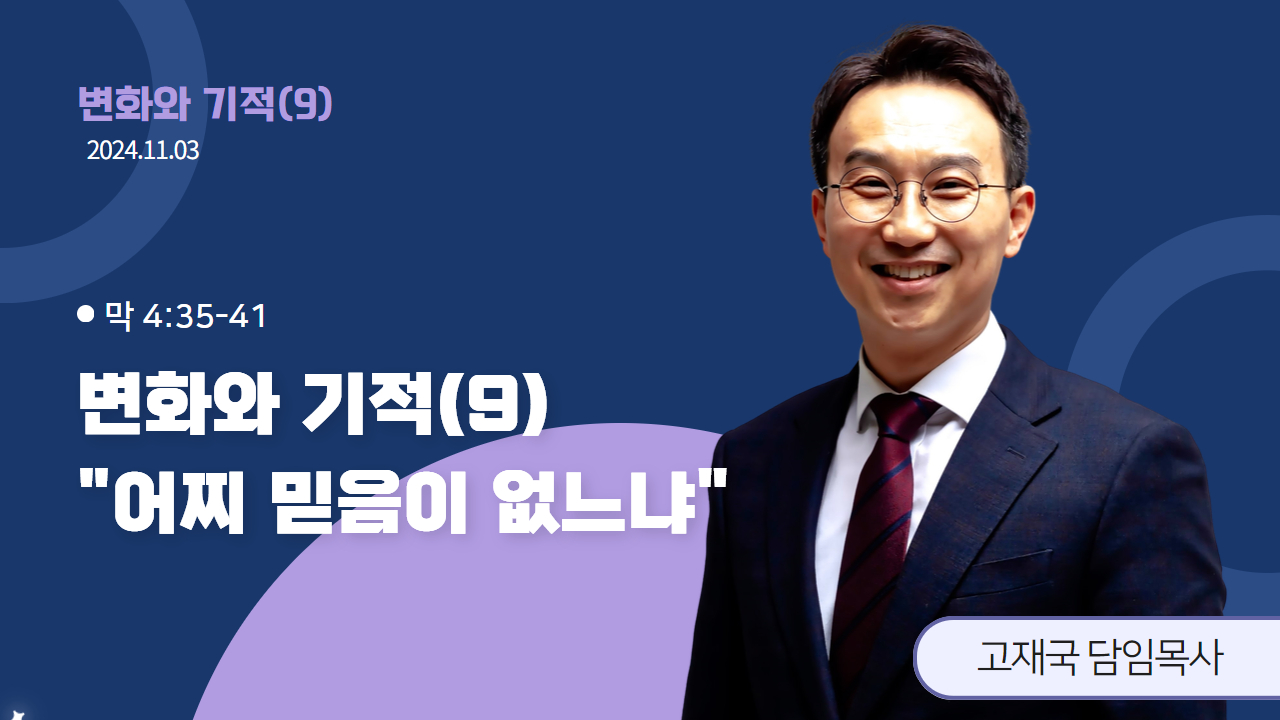 변화와 기적(9)
2024.11.03

막 4:35-41

변화와 기적(9)
"어찌 믿음이 없느냐"

고재국 담임목사